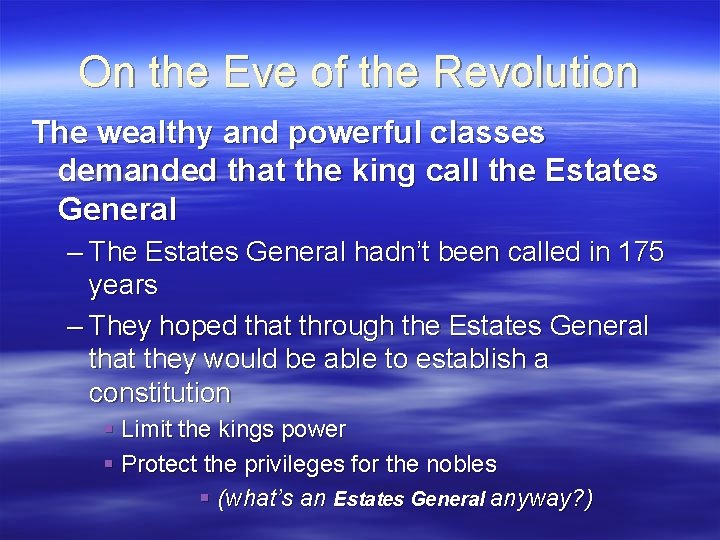 On the Eve of the Revolution

The wealthy and powerful classes demanded that the king call the Estates General

– The Estates General hadn't been called in 175 years

– They hoped that through the Estates General that they would be able to establish a constitution

▪ Limit the kings power

▪ Protect the privileges for the nobles

▪ (what's an Estates General anyway?)